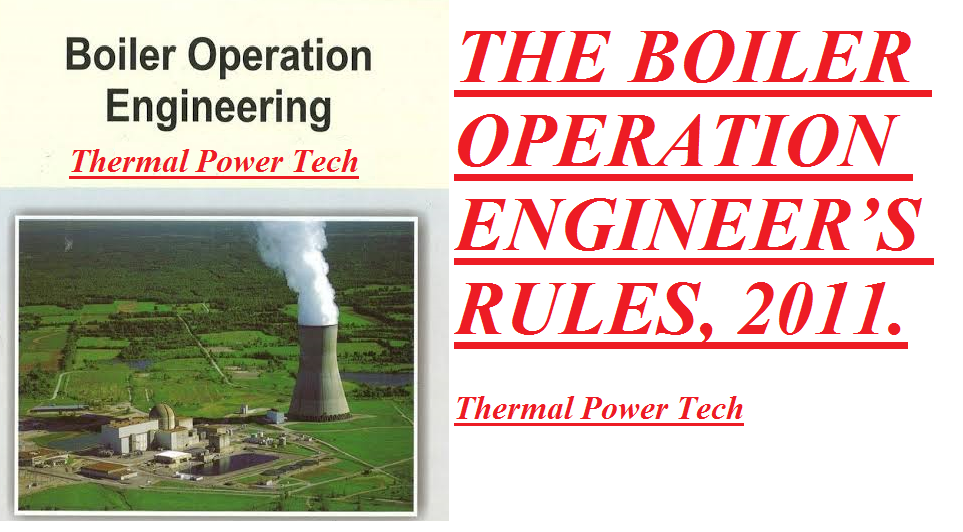 Boiler Operation Engineering

Thermal Power Tech

THE BOILER OPERATION ENGINEER'S RULES, 2011.

Thermal Power Tech